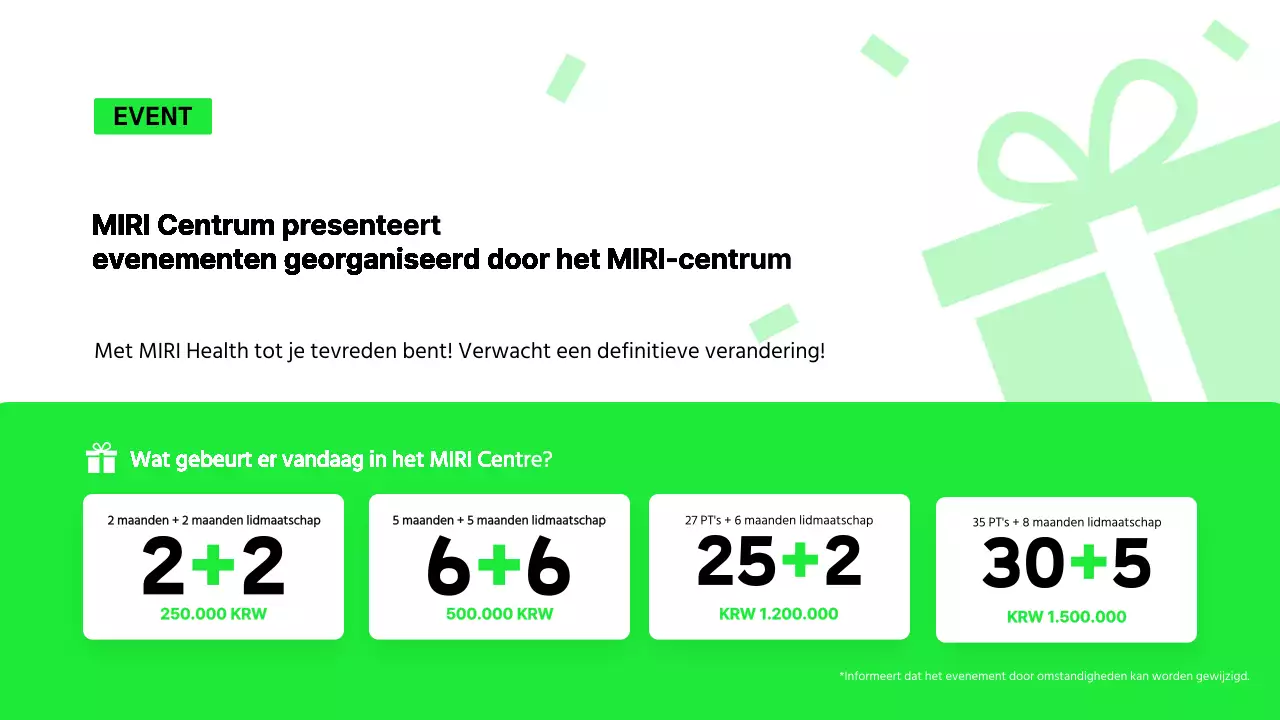 EVENT

MIRI Centrum presenteert
evenementen georganiseerd door het MIRI-centrum

Met MIRI Health tot je tevreden bent! Verwacht een definitieve verandering!

Wat gebeurt er vandaag in het MIRI Centre?

2 maanden + 2 maanden lidmaatschap
2+2
250.000 KRW

5 maanden + 5 maanden lidmaatschap
6+6
500.000 KRW

27 PT's + 6 maanden lidmaatschap
25+2
KRW 1.200.000

35 PT's + 8 maanden lidmaatschap
30+5
KRW 1.500.000

*Informeert dat het evenement door omstandigheden kan worden gewijzigd.